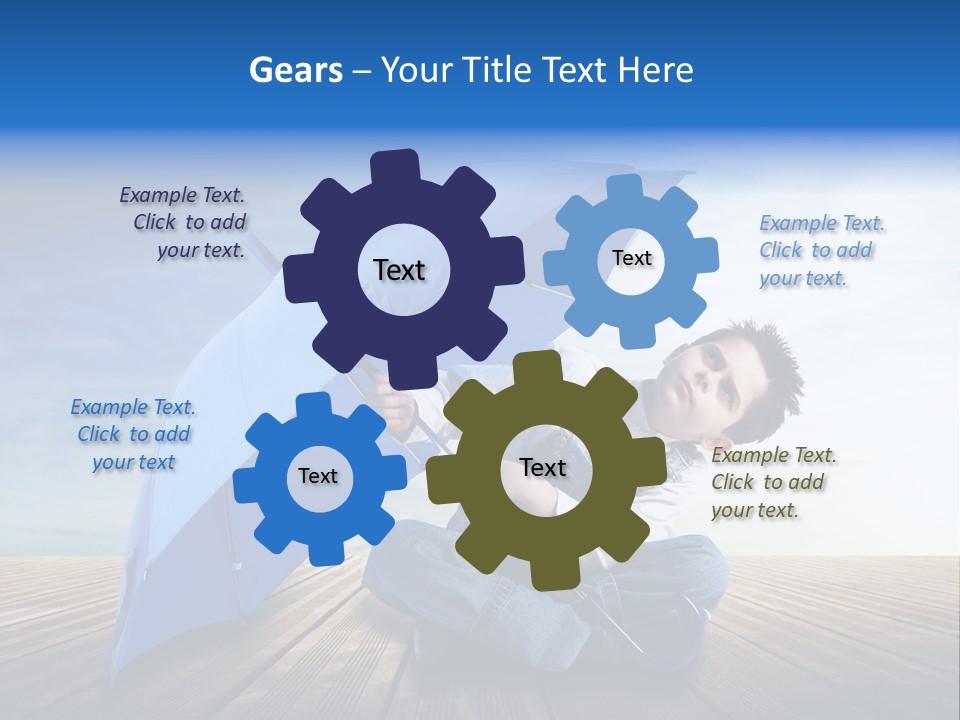 Gears – Your Title Text Here

Example Text. Click to add your text.

Text

Text

Example Text. Click to add your text.

Example Text. Click to add your text

Text

Text

Example Text. Click to add your text.